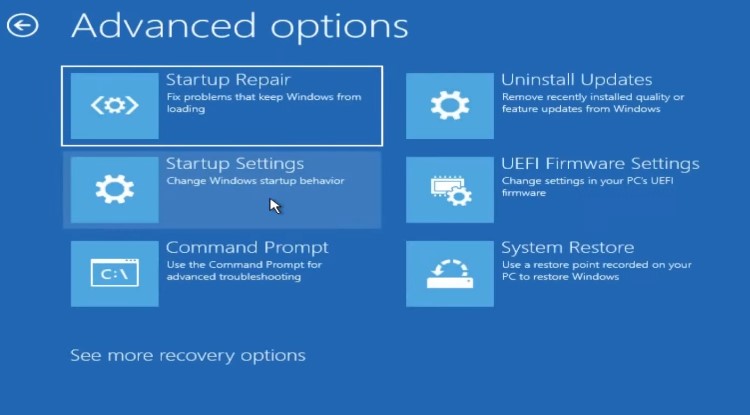 Advanced options

Startup Repair
Fix problems that keep Windows from loading

Startup Settings
Change Windows startup behavior

C:\

Command Prompt
Use the Command Prompt for advanced troubleshooting

Uninstall Updates
Remove recently installed quality or feature updates from Windows

UEFI Firmware Settings
Change settings in your PC's UEFI firmware

System Restore
Use a restore point recorded on your PC to restore Windows

See more recovery options